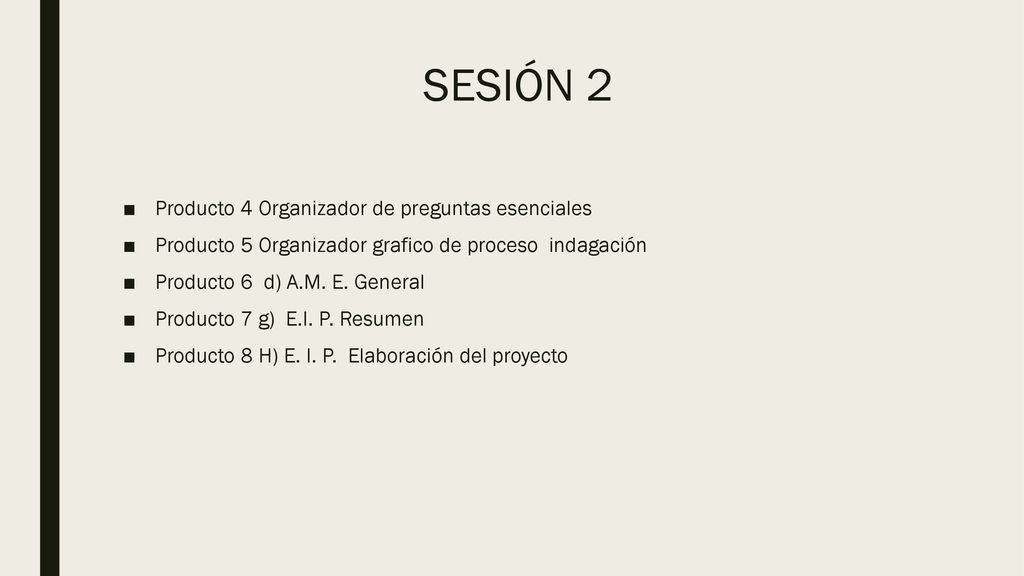 SESIÓN 2

■ Producto 4 Organizador de preguntas esenciales
■ Producto 5 Organizador grafico de proceso indagación
■ Producto 6 d) A.M. E. General
■ Producto 7 g) E.I. P. Resumen
■ Producto 8 H) E. I. P. Elaboración del proyecto